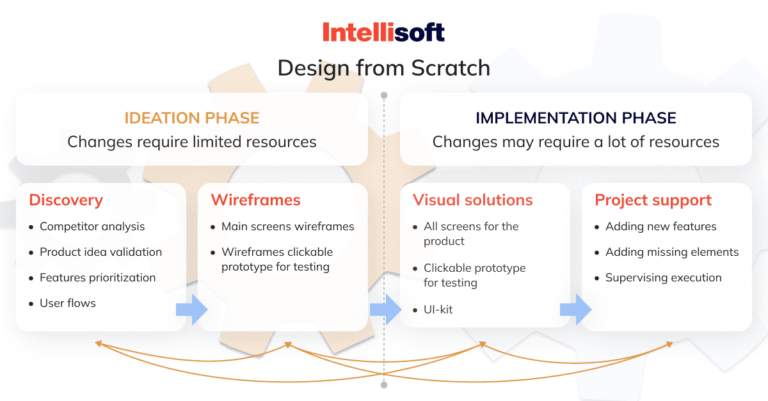 Intellisoft

Design from Scratch

IDEATION PHASE
Changes require limited resources

IMPLEMENTATION PHASE
Changes may require a lot of resources

Discovery
• Competitor analysis
• Product idea validation
• Features prioritization
• User flows

Wireframes
• Main screens wireframes
• Wireframes clickable prototype for testing

Visual solutions
• All screens for the product
• Clickable prototype for testing
• UI-kit

Project support
• Adding new features
• Adding missing elements
• Supervising execution